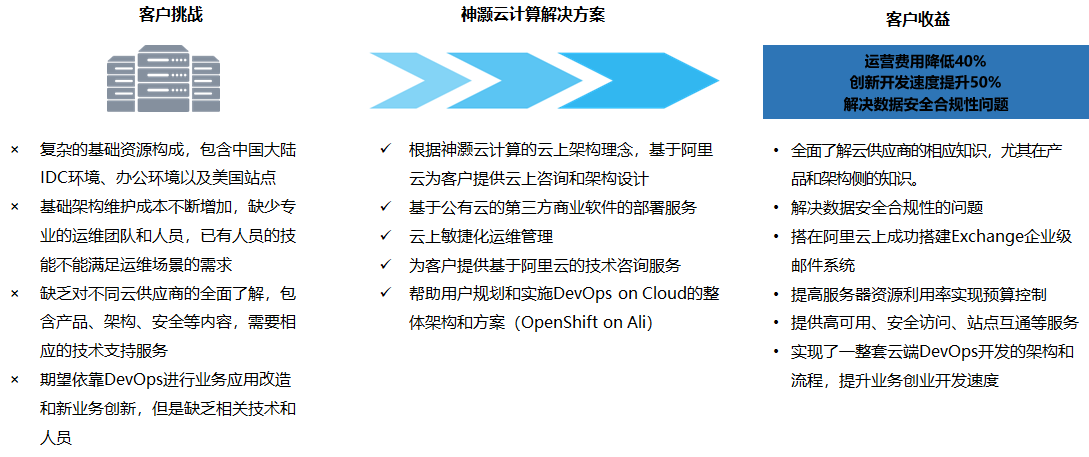 客户挑战

× 复杂的基础资源构成，包含中国大陆IDC环境、办公环境以及美国站点
× 基础架构维护成本不断增加，缺少专业的运维团队和人员，已有人员的技能不能满足运维场景的需求
× 缺乏对不同云供应商的全面了解，包含产品、架构、安全等内容，需要相应的技术支持服务
× 期望依靠DevOps进行业务应用改造和新业务创新，但是缺乏相关技术和人员

神灏云计算解决方案

✓ 根据神灏云计算的云上架构理念，基于阿里云为客户提供云上咨询和架构设计
✓ 基于公有云的第三方商业软件的部署服务
✓ 云上敏捷化运维管理
✓ 为客户提供基于阿里云的技术咨询服务
✓ 帮助用户规划和实施DevOps on Cloud的整体架构和方案（OpenShift on Ali）

客户收益

运营费用降低40%
创新开发速度提升50%
解决数据安全合规性问题

• 全面了解云供应商的相应知识，尤其在产品和架构侧的知识。
• 解决数据安全合规性的问题
• 搭在阿里云上成功搭建Exchange企业级邮件系统
• 提高服务器资源利用率实现预算控制
• 提供高可用、安全访问、站点互通等服务
• 实现了一整套云端DevOps开发的架构和流程，提升业务创业开发速度